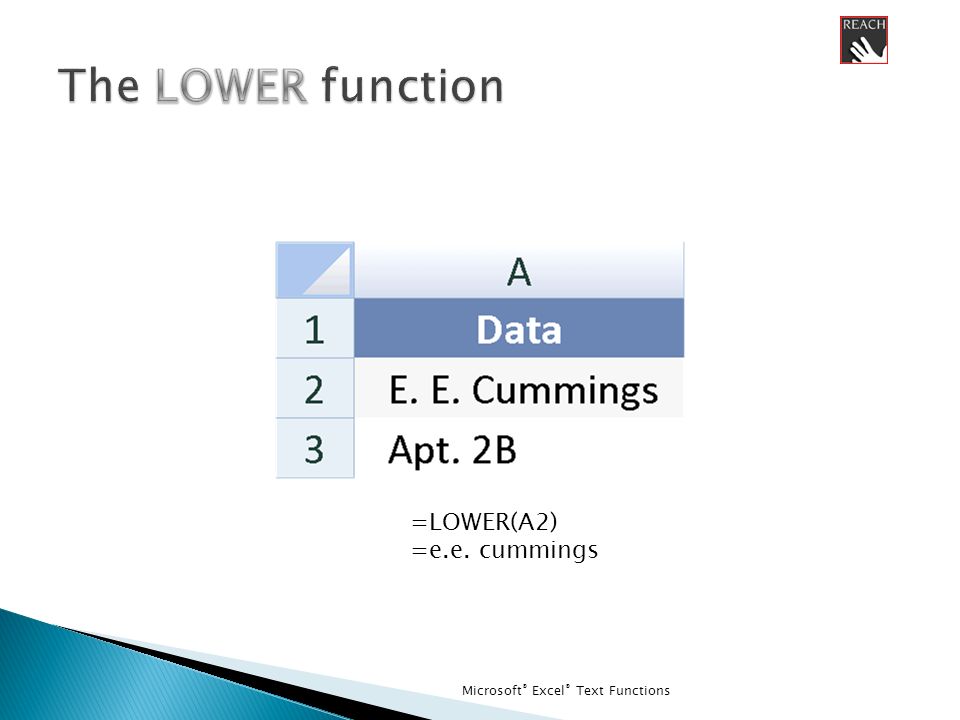 REACH

The LOWER function

|  | A |
|---|---|
| 1 | Data |
| 2 | E. E. Cummings |
| 3 | Apt. 2B |

=LOWER(A2)
=e.e. cummings

Microsoft® Excel® Text Functions